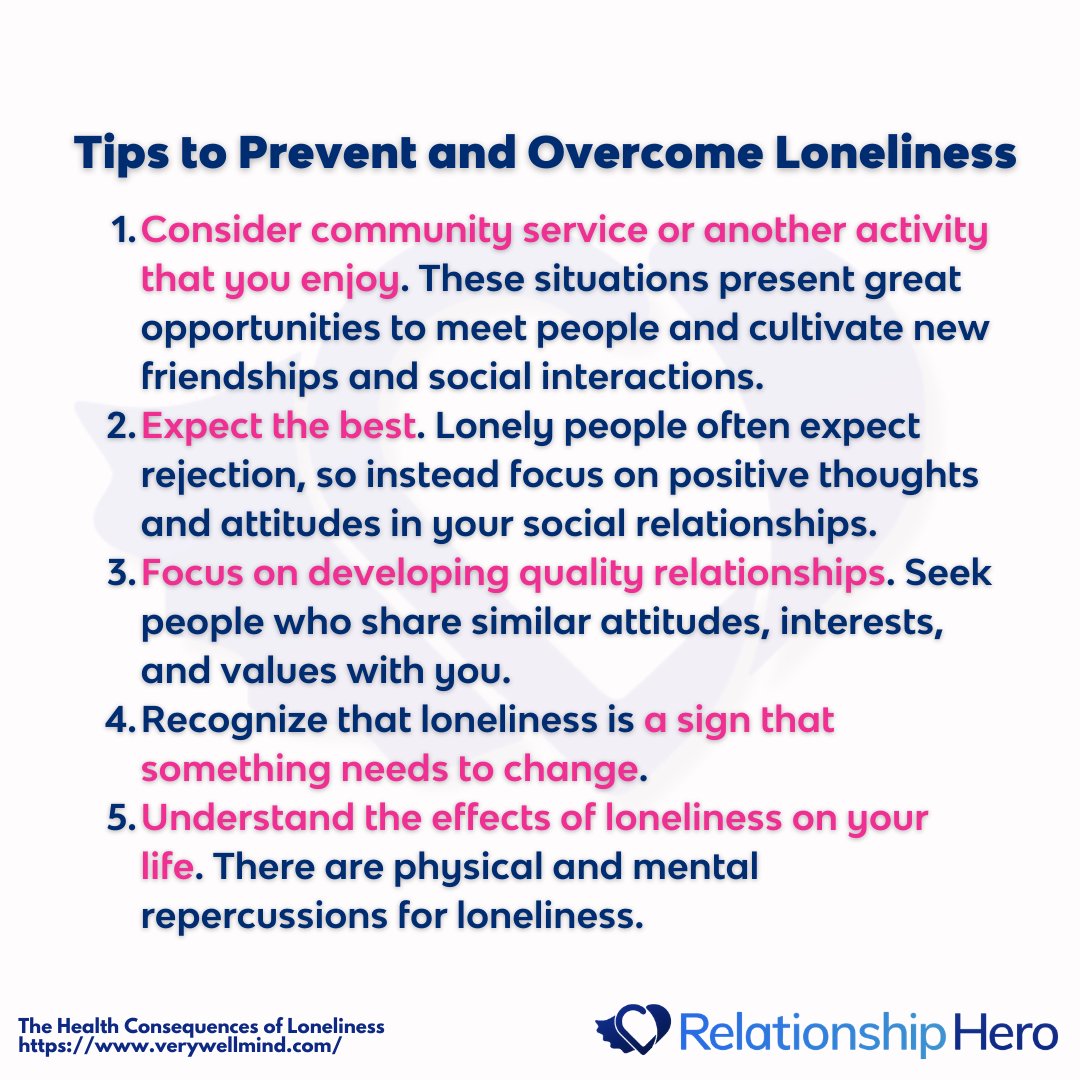 Tips to Prevent and Overcome Loneliness

1. Consider community service or another activity that you enjoy. These situations present great opportunities to meet people and cultivate new friendships and social interactions.
2. Expect the best. Lonely people often expect rejection, so instead focus on positive thoughts and attitudes in your social relationships.
3. Focus on developing quality relationships. Seek people who share similar attitudes, interests, and values with you.
4. Recognize that loneliness is a sign that something needs to change.
5. Understand the effects of loneliness on your life. There are physical and mental repercussions for loneliness.

The Health Consequences of Loneliness
https://www.verywellmind.com/

Relationship Hero